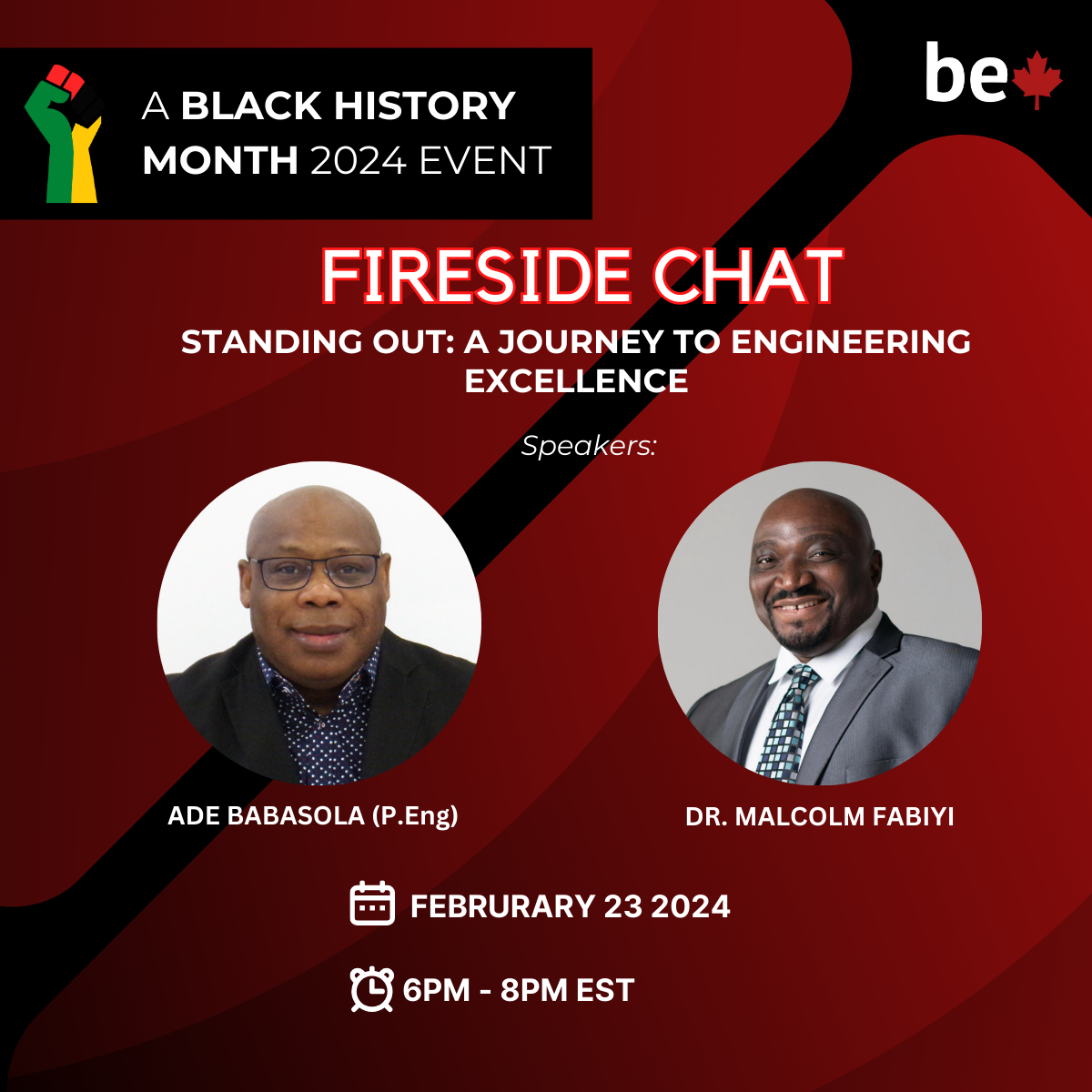 A BLACK HISTORY MONTH 2024 EVENT

be

FIRESIDE CHAT

STANDING OUT: A JOURNEY TO ENGINEERING EXCELLENCE

Speakers:

ADE BABASOLA (P.Eng)

DR. MALCOLM FABIYI

FEBRURARY 23 2024

6PM - 8PM EST